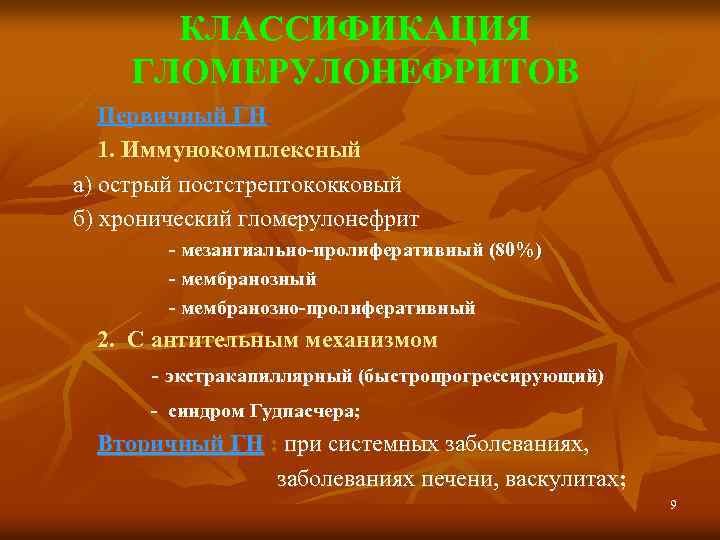 КЛАССИФИКАЦИЯ ГЛОМЕРУЛОНЕФРИТОВ

Первичный ГН

1. Иммунокомплексный

а) острый постстрептококковый

б) хронический гломерулонефрит

- мезангиально-пролиферативный (80%)

- мембранозный

- мембранозно-пролиферативный

2. С антительным механизмом

- экстракапиллярный (быстропрогрессирующий)

- синдром Гудпасчера;

Вторичный ГН : при системных заболеваниях, заболеваниях печени, васкулитах;

9